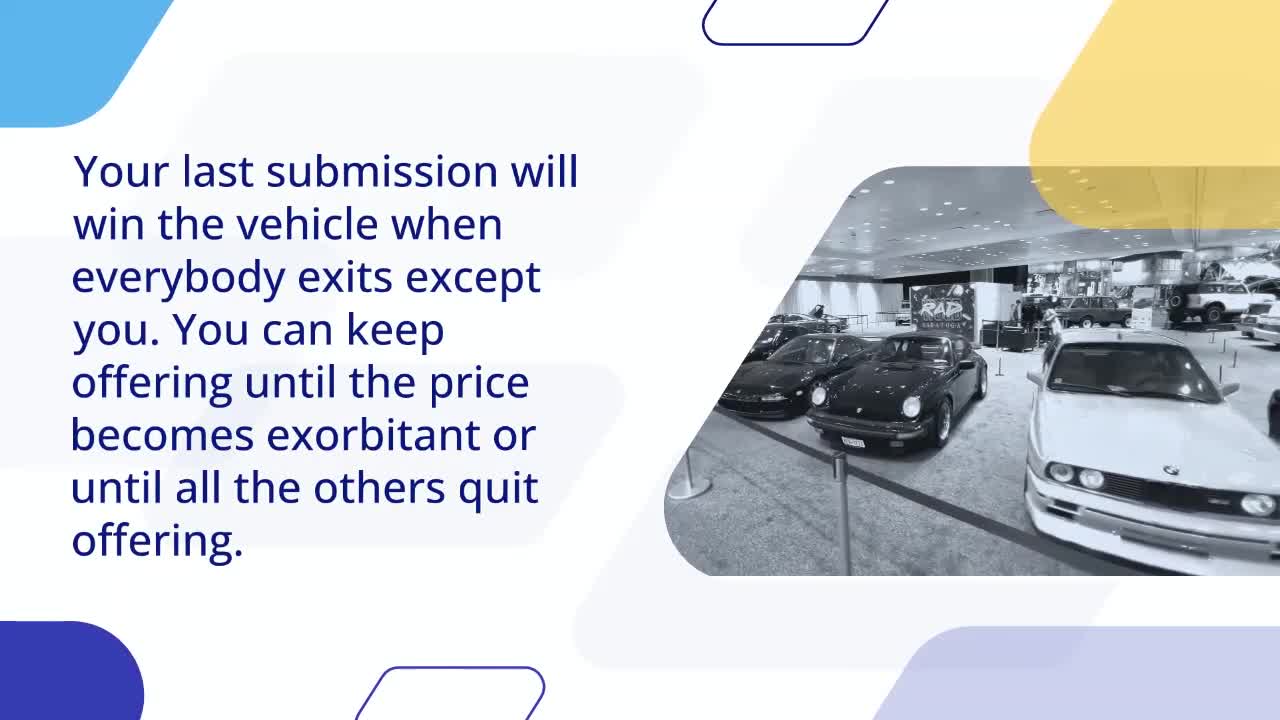 Your last submission will win the vehicle when everybody exits except you. You can keep offering until the price becomes exorbitant or until all the others quit offering.

RAD